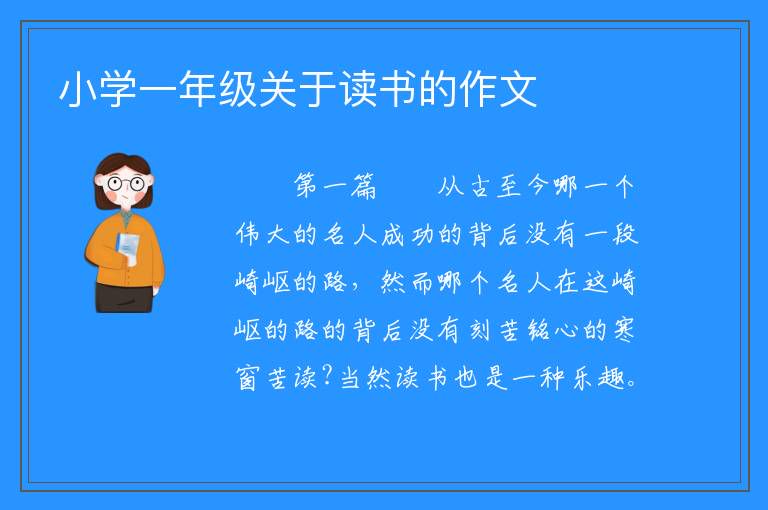 小学一年级关于读书的作文

第一篇　　从古至今哪一个伟大的名人成功的背后没有一段崎岖的路，然而哪个名人在这崎岖的路的背后没有刻苦铭心的寒窗苦读?当然读书也是一种乐趣。